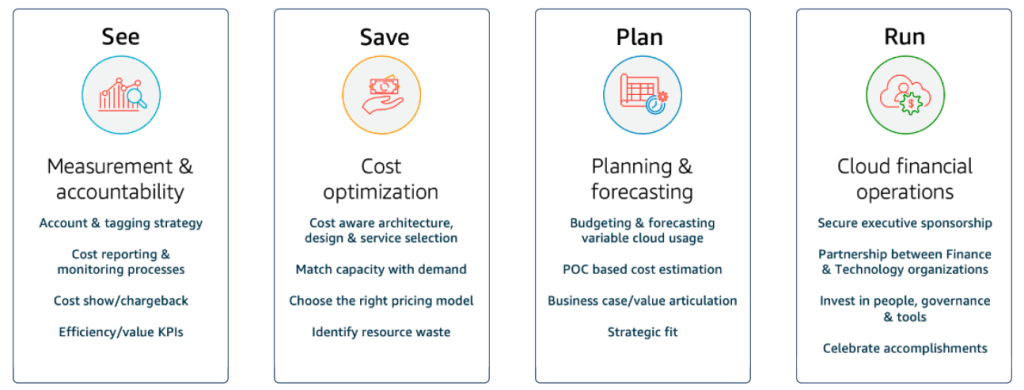 See

Measurement & accountability

Account & tagging strategy

Cost reporting & monitoring processes

Cost show/chargeback

Efficiency/value KPIs

Save

Cost optimization

Cost aware architecture, design & service selection

Match capacity with demand

Choose the right pricing model

Identify resource waste

Plan

Planning & forecasting

Budgeting & forecasting variable cloud usage

POC based cost estimation

Business case/value articulation

Strategic fit

Run

Cloud financial operations

Secure executive sponsorship

Partnership between Finance & Technology organizations

Invest in people, governance & tools

Celebrate accomplishments